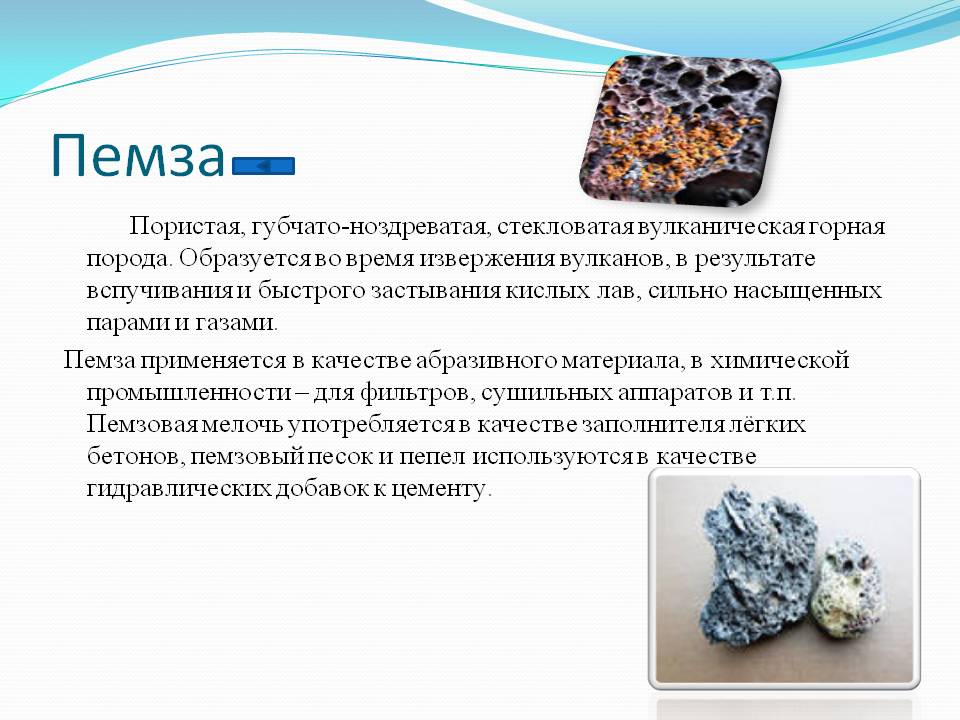 Пемза

Пористая, губчато-ноздреватая, стекловатая вулканическая горная порода. Образуется во время извержения вулканов, в результате вспучивания и быстрого застывания кислых лав, сильно насыщенных парами и газами.

Пемза применяется в качестве абразивного материала, в химической промышленности – для фильтров, сушильных аппаратов и т.п. Пемзовая мелочь употребляется в качестве заполнителя лёгких бетонов, пемзовый песок и пепел используются в качестве гидравлических добавок к цементу.